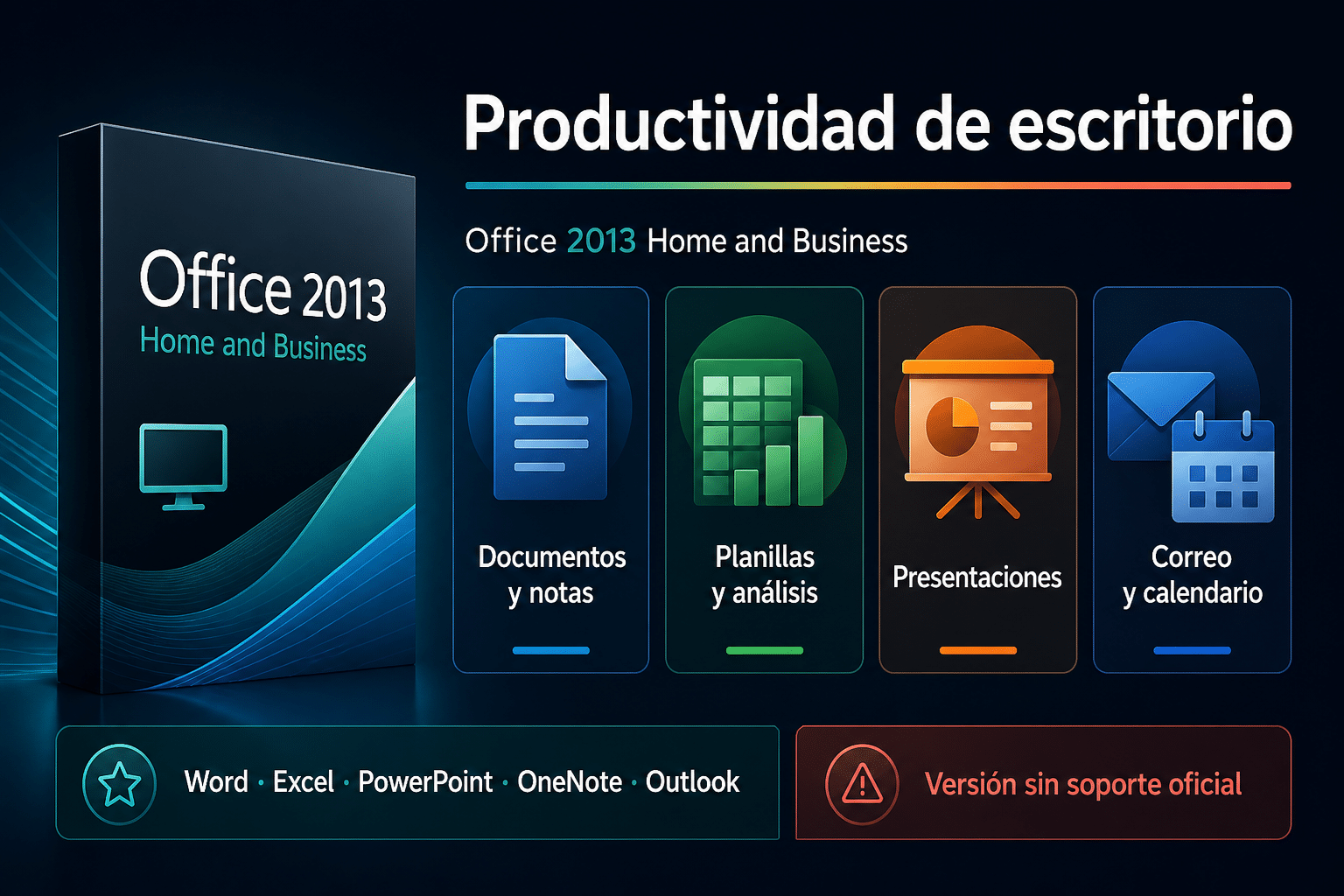 Office 2013
Home and Business

Productividad de escritorio

Office 2013 Home and Business

Documentos y notas

Planillas y análisis

Presentaciones

Correo y calendario

Word · Excel · PowerPoint · OneNote · Outlook

Versión sin soporte oficial